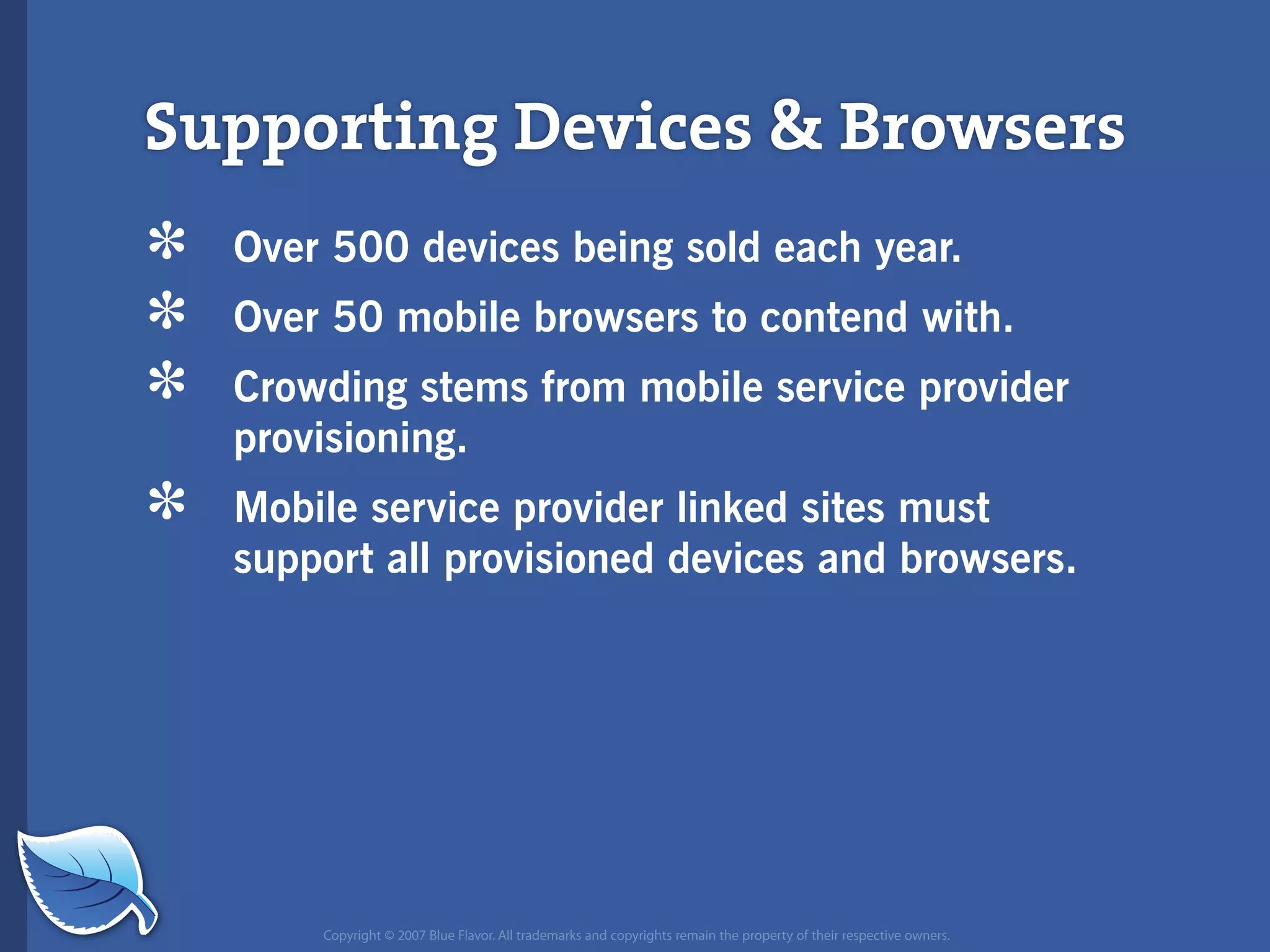 Supporting Devices & Browsers

* Over 500 devices being sold each year.

* Over 50 mobile browsers to contend with.

* Crowding stems from mobile service provider provisioning.

* Mobile service provider linked sites must support all provisioned devices and browsers.

Copyright © 2007 Blue Flavor. All trademarks and copyrights remain the property of their respective owners.